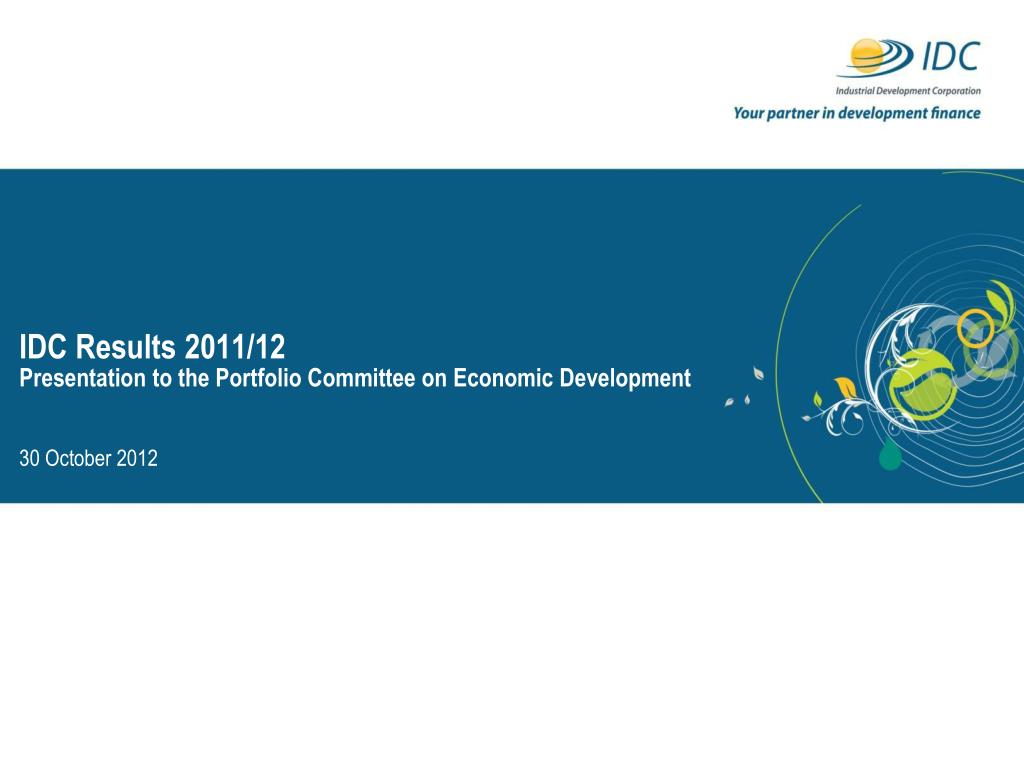 IDC
Industrial Development Corporation
Your partner in development finance

IDC Results 2011/12
Presentation to the Portfolio Committee on Economic Development

30 October 2012